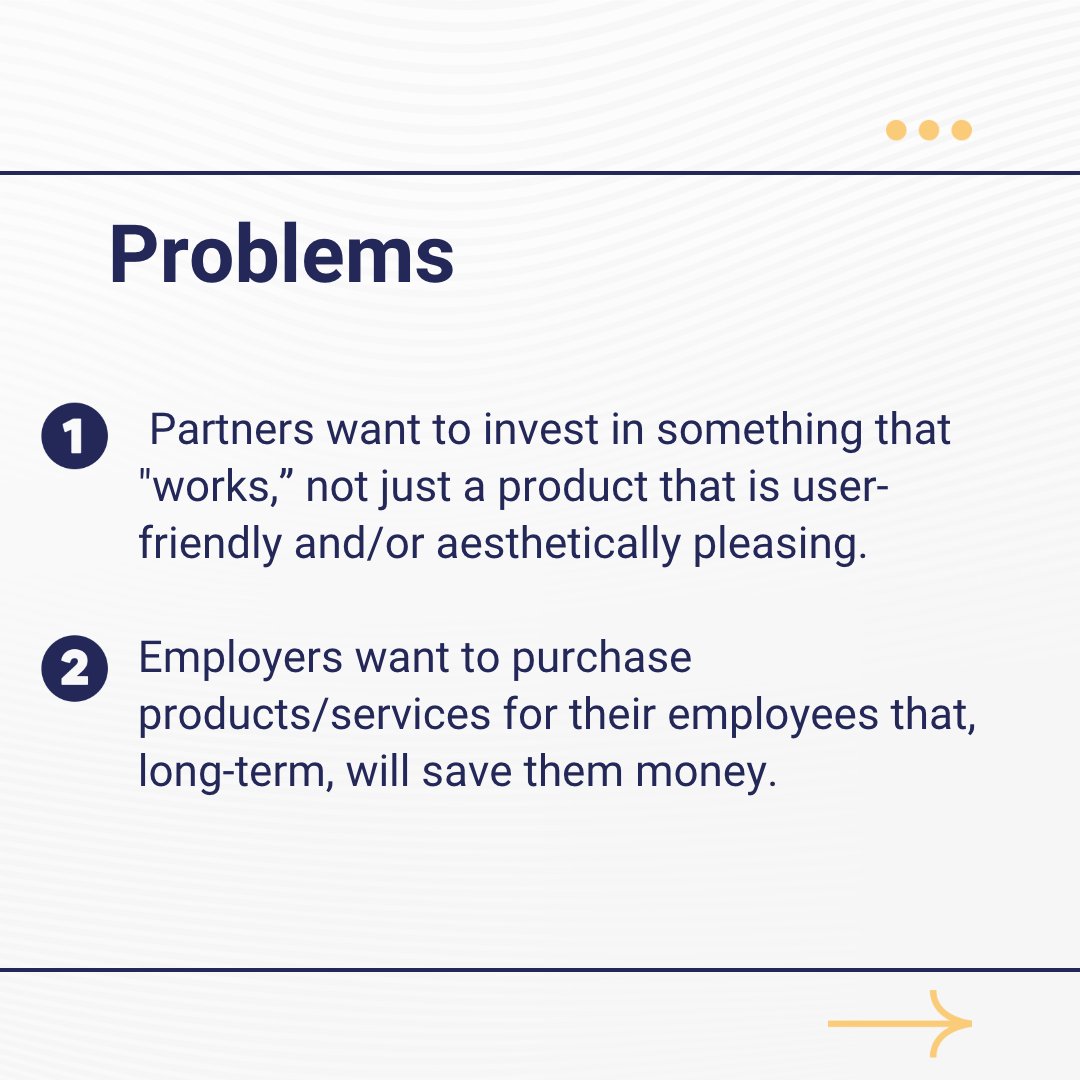 Problems

1 Partners want to invest in something that "works,” not just a product that is user-friendly and/or aesthetically pleasing.

2 Employers want to purchase products/services for their employees that, long-term, will save them money.